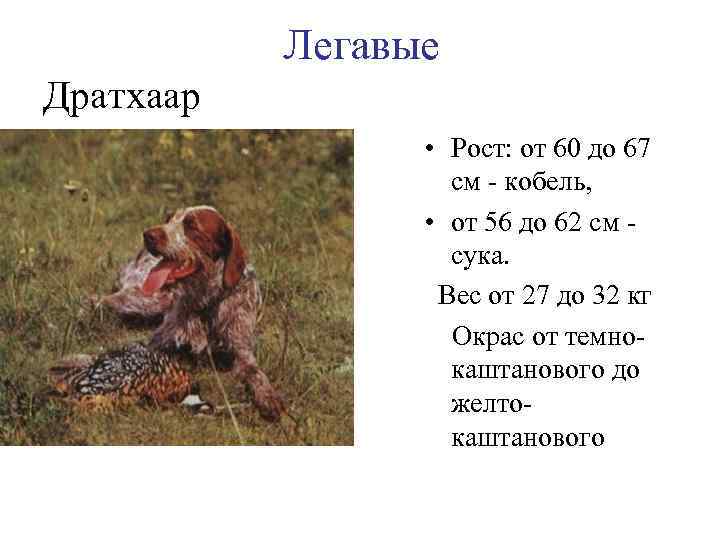 Легавые

Дратхаар

• Рост: от 60 до 67 см - кобель,

• от 56 до 62 см - сука.

Вес от 27 до 32 кг

Окрас от темно-каштанового до желто-каштанового